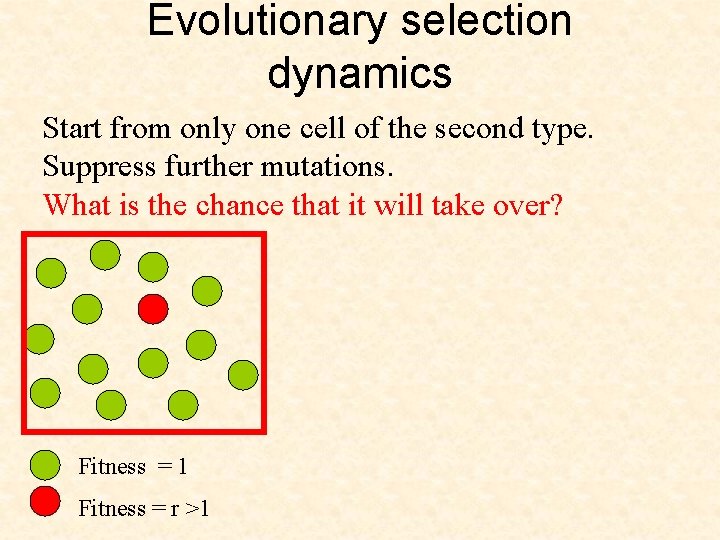 Evolutionary selection dynamics

Start from only one cell of the second type.
Suppress further mutations.
What is the chance that it will take over?

Fitness = 1
Fitness = r >1